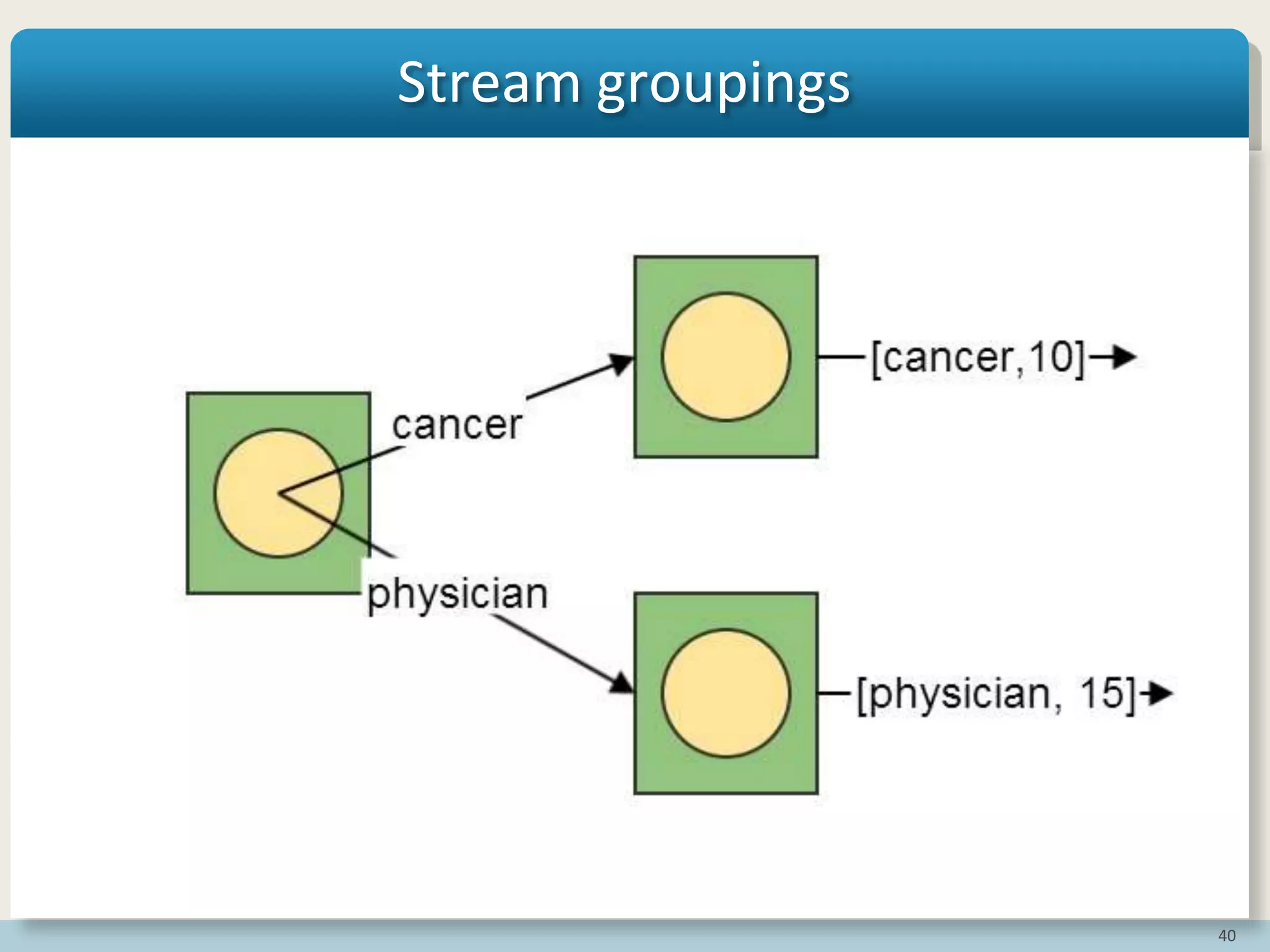 Stream groupings

cancer

physician

[cancer,10]

[physician, 15]

40